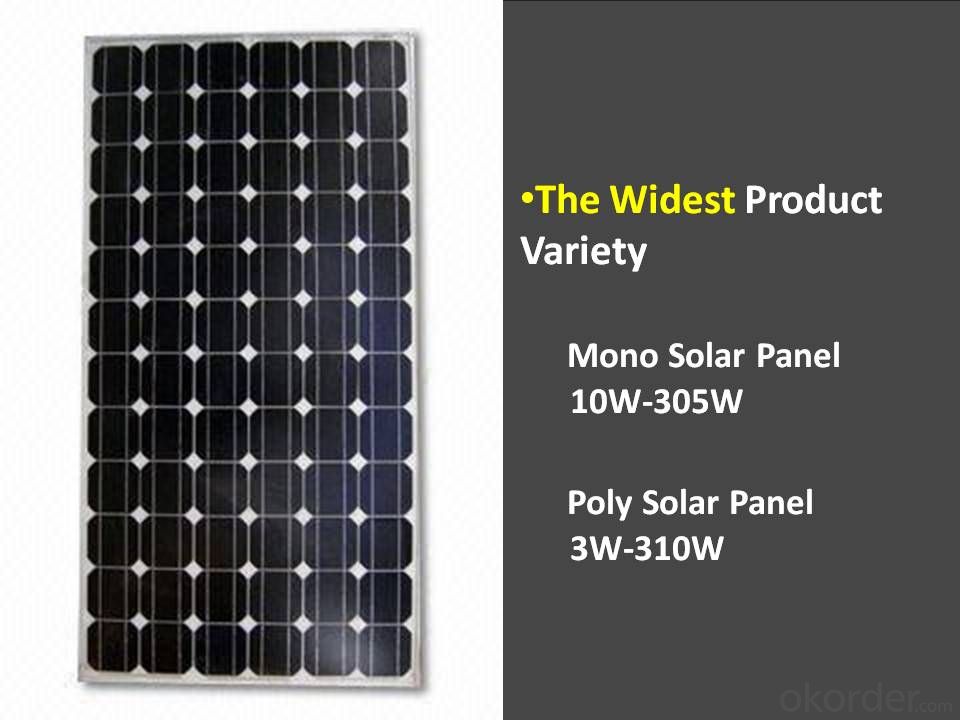 •The Widest Product Variety

Mono Solar Panel
10W-305W

Poly Solar Panel
3W-310W

okorder.com